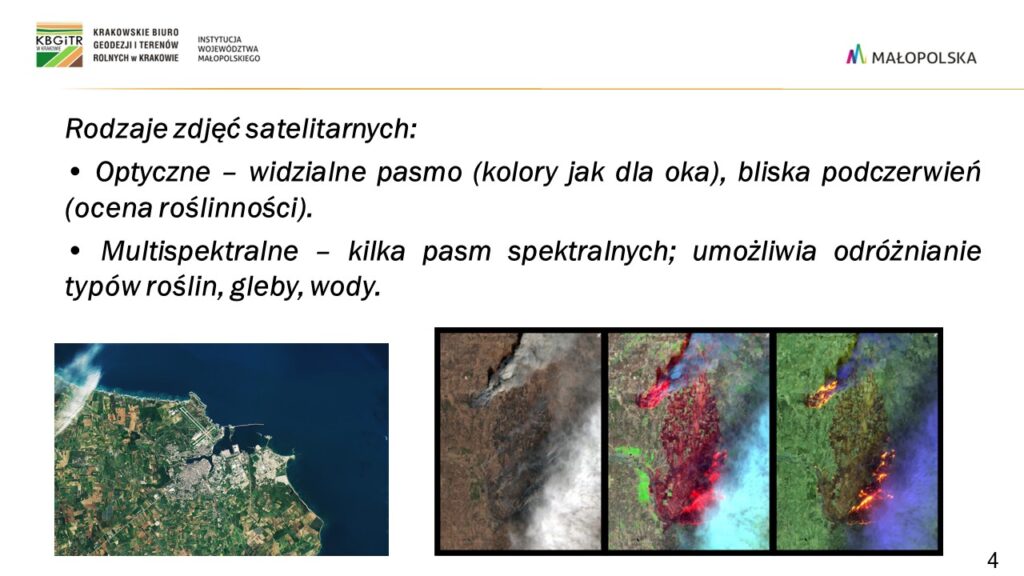 KBGiTR W KRAKOWIE

KRAKOWSKIE BIURO GEODEZJI I TERENÓW ROLNYCH w KRAKOWIE

INSTYTUCJA WOJEWÓDZTWA MAŁOPOLSKIEGO

MAŁOPOLSKA

Rodzaje zdjęć satelitarnych:

• Optyczne – widzialne pasmo (kolory jak dla oka), bliska podczerwień (ocena roślinności).

• Multispektralne – kilka pasm spektralnych; umożliwia odróżnianie typów roślin, gleby, wody.

4